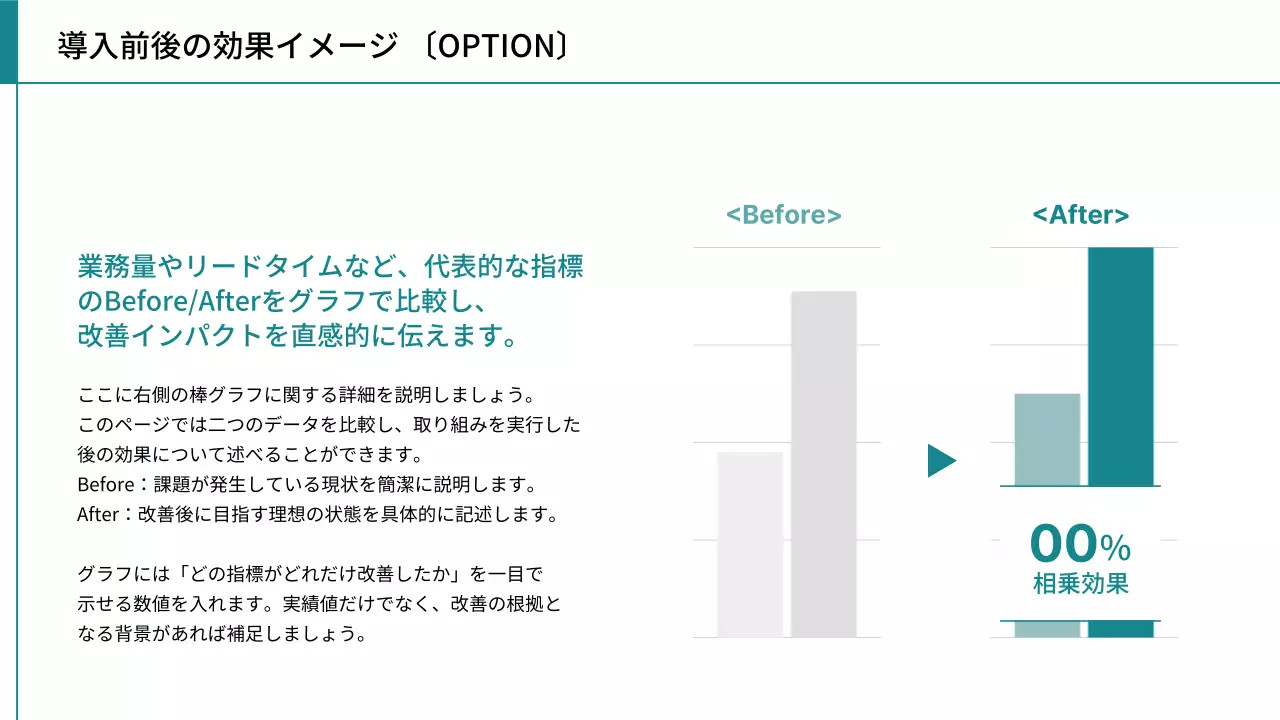 導入前後の効果イメージ 〔OPTION〕

業務量やリードタイムなど、代表的な指標のBefore/Afterをグラフで比較し、改善インパクトを直感的に伝えます。

ここに右側の棒グラフに関する詳細を説明しましょう。
このページでは二つのデータを比較し、取り組みを実行した後の効果について述べることができます。
Before：課題が発生している現状を簡潔に説明します。
After：改善後に目指す理想の状態を具体的に記述します。

グラフには「どの指標がどれだけ改善したか」を一目で示せる数値を入れます。実績値だけでなく、改善の根拠となる背景があれば補足しましょう。

<Before>

<After>

00%
相乗効果